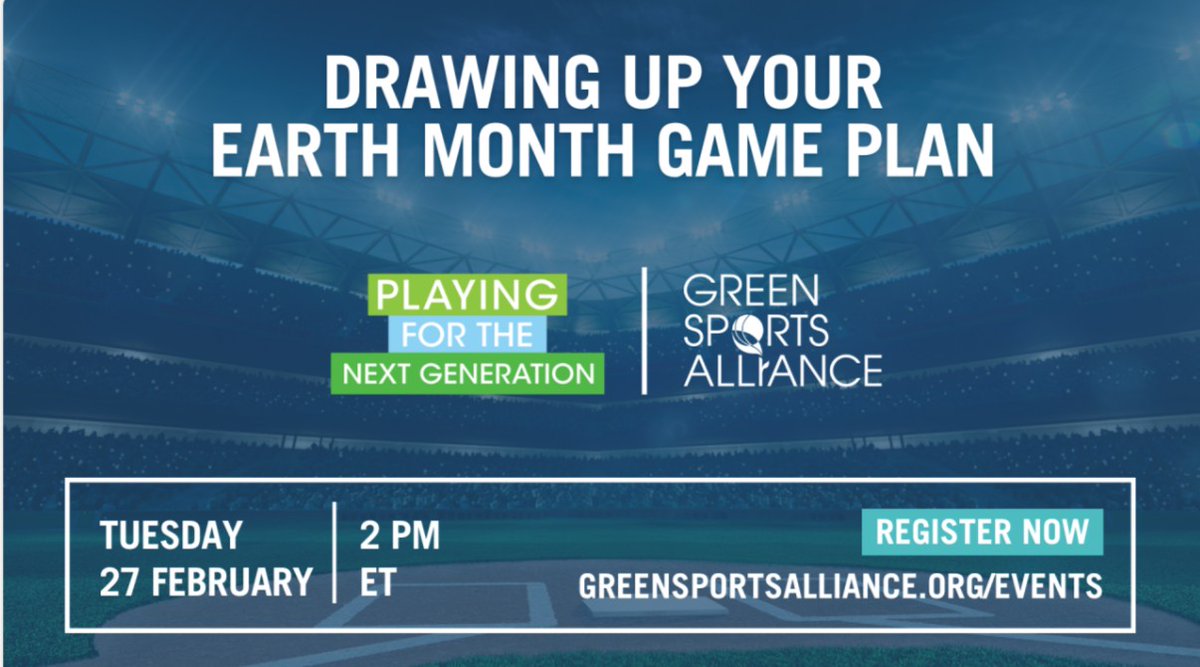 DRAWING UP YOUR EARTH MONTH GAME PLAN

PLAYING FOR THE NEXT GENERATION

GREEN SPORTS ALLIANCE

TUESDAY 27 FEBRUARY

2 PM ET

REGISTER NOW

GREENSPORTSALLIANCE.ORG/EVENTS